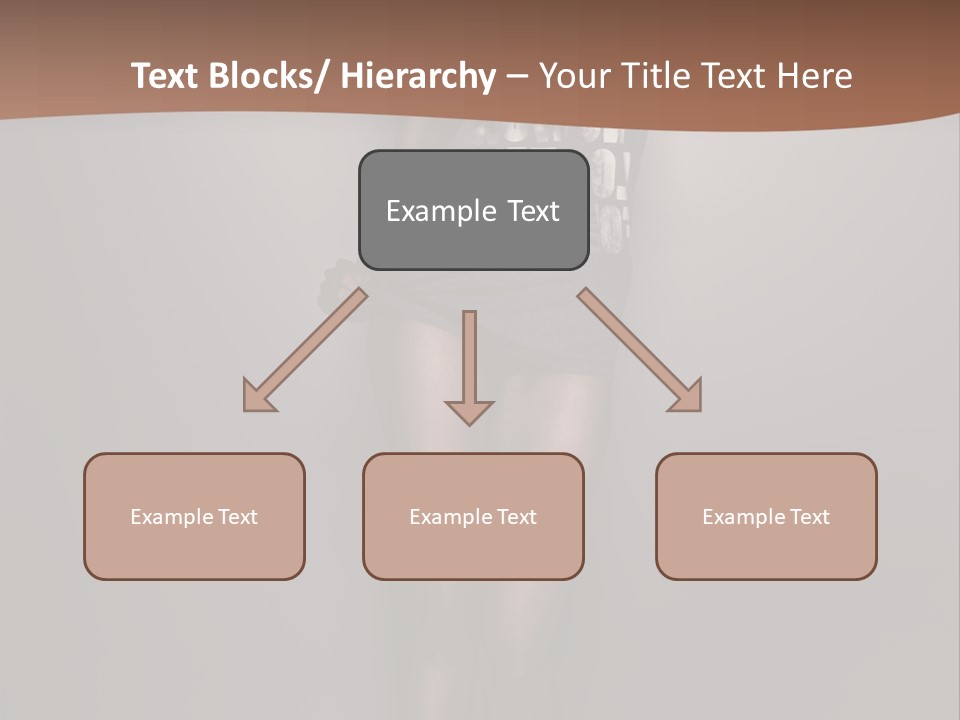 Text Blocks/ Hierarchy – Your Title Text Here

Example Text

Example Text

Example Text

Example Text